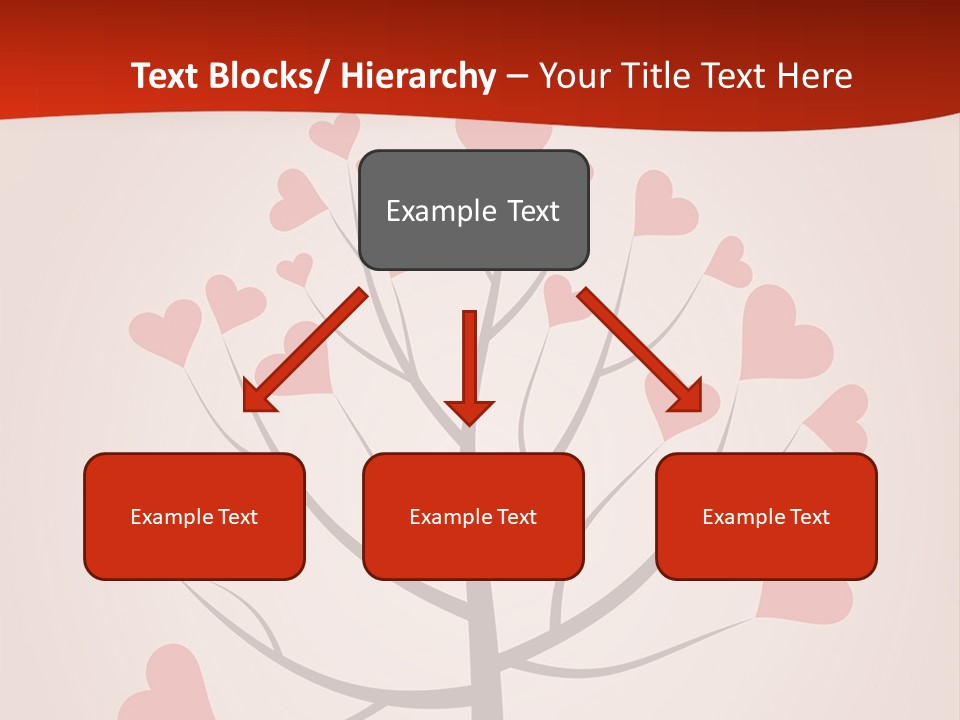 Text Blocks/ Hierarchy – Your Title Text Here

Example Text

Example Text

Example Text

Example Text